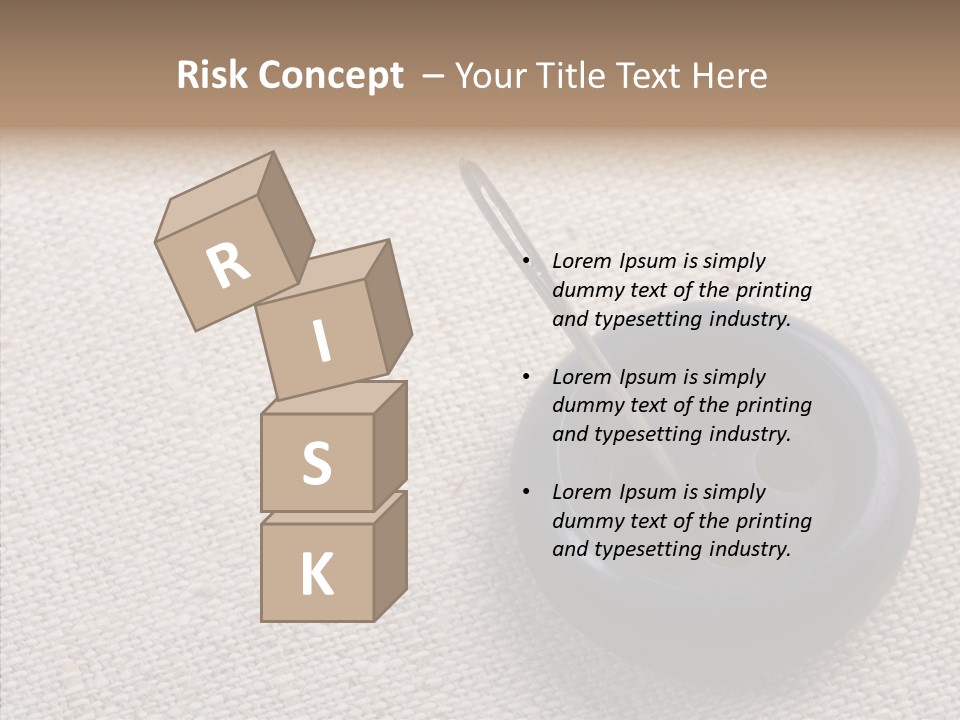 Risk Concept – Your Title Text Here

R

I

S

K

• Lorem Ipsum is simply dummy text of the printing and typesetting industry.

• Lorem Ipsum is simply dummy text of the printing and typesetting industry.

• Lorem Ipsum is simply dummy text of the printing and typesetting industry.